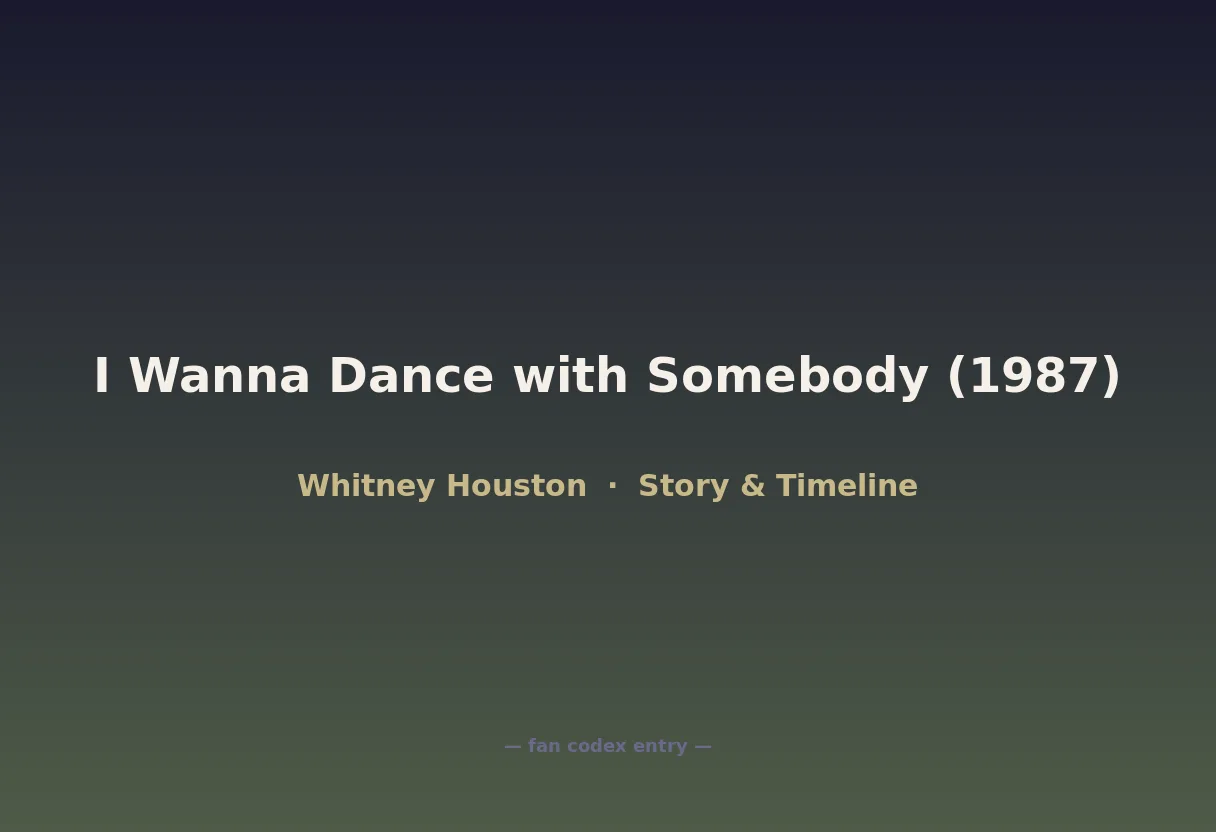 I Wanna Dance with Somebody (1987)

Whitney Houston · Story & Timeline

— fan codex entry —